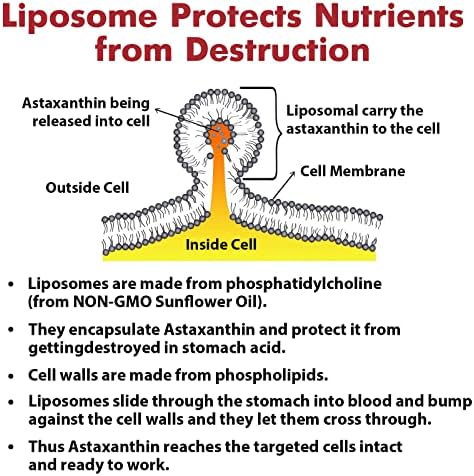 Liposome Protects Nutrients from Destruction

Astaxanthin being released into cell

Liposomal carry the astaxanthin to the cell

Cell Membrane

Outside Cell

Inside Cell

• Liposomes are made from phosphatidylcholine (from NON-GMO Sunflower Oil).

• They encapsulate Astaxanthin and protect it from gettingdestroyed in stomach acid.

• Cell walls are made from phospholipids.

• Liposomes slide through the stomach into blood and bump against the cell walls and they let them cross through.

• Thus Astaxanthin reaches the targeted cells intact and ready to work.